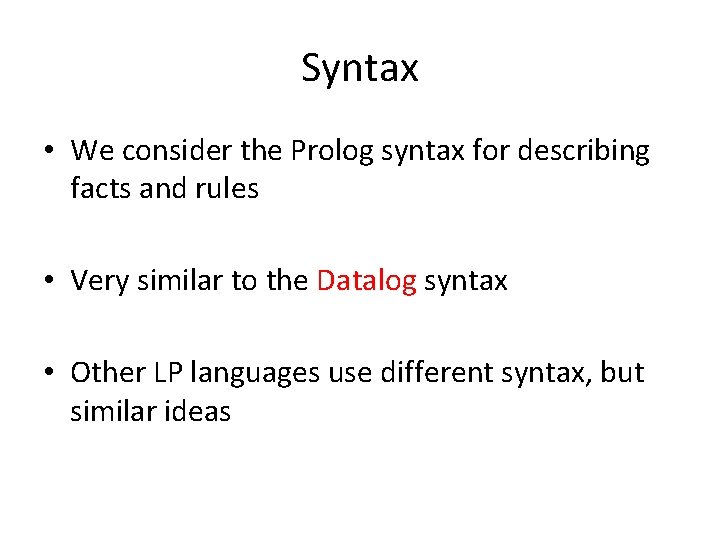 Syntax

• We consider the Prolog syntax for describing facts and rules

• Very similar to the Datalog syntax

• Other LP languages use different syntax, but similar ideas